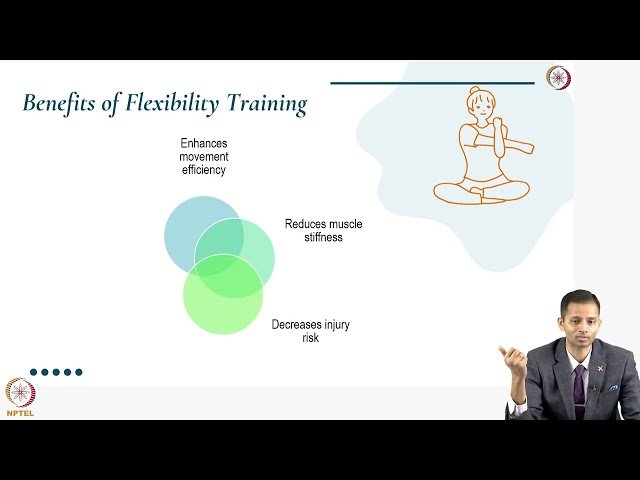 Benefits of Flexibility Training

Enhances movement efficiency

Reduces muscle stiffness

Decreases injury risk

NPTEL